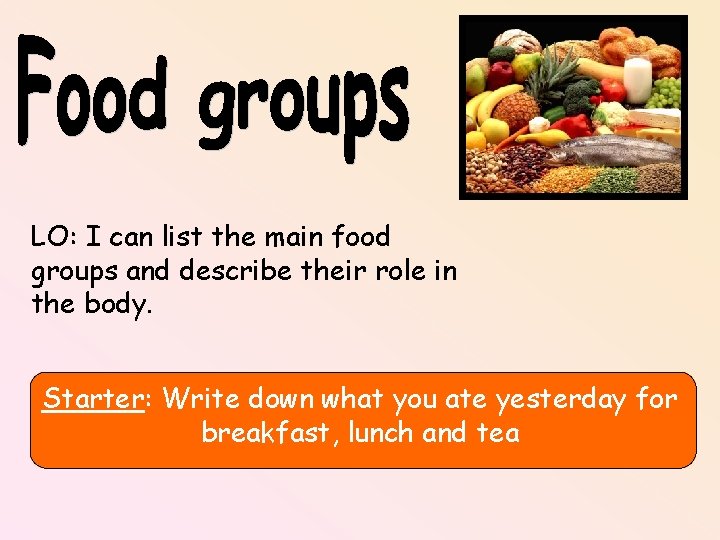 Food groups

LO: I can list the main food groups and describe their role in the body.

Starter: Write down what you ate yesterday for breakfast, lunch and tea